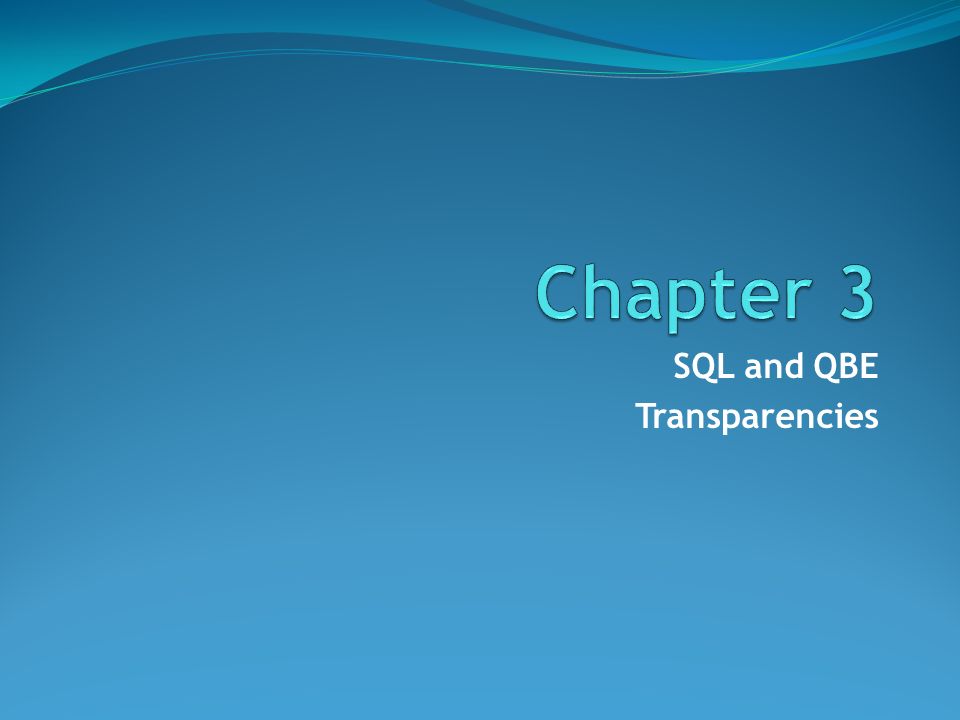 Chapter 3

SQL and QBE
Transparencies